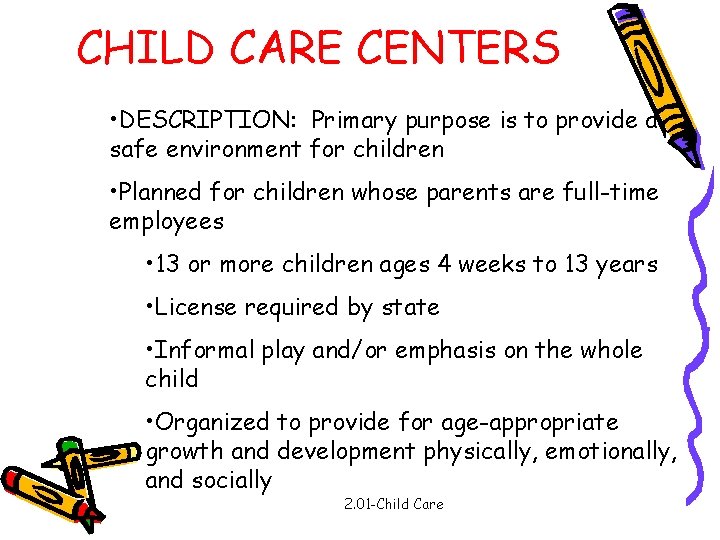 CHILD CARE CENTERS

•DESCRIPTION: Primary purpose is to provide a safe environment for children

•Planned for children whose parents are full-time employees

•13 or more children ages 4 weeks to 13 years

•License required by state

•Informal play and/or emphasis on the whole child

•Organized to provide for age-appropriate growth and development physically, emotionally, and socially

2.01-Child Care